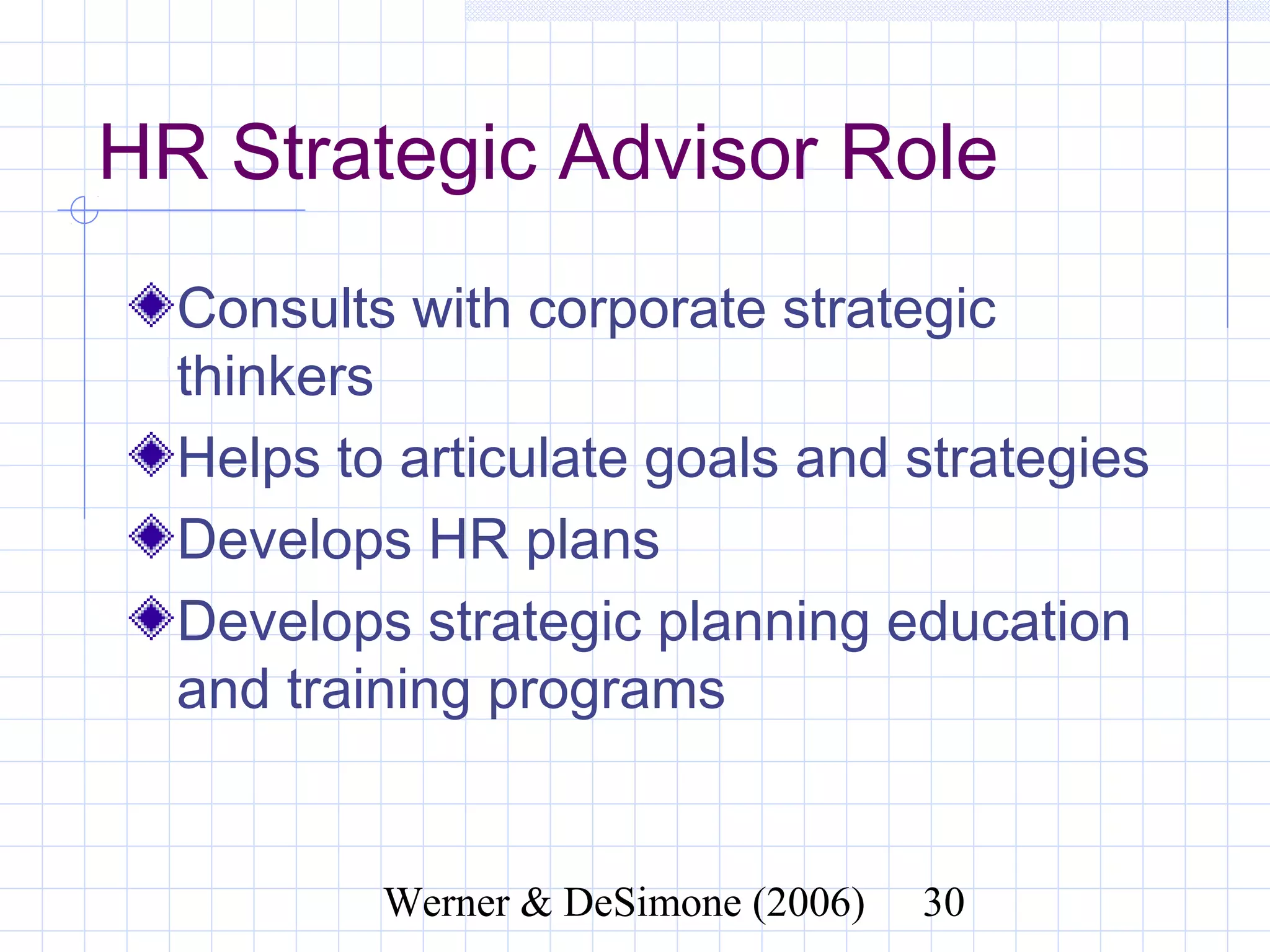 HR Strategic Advisor Role

Consults with corporate strategic thinkers

Helps to articulate goals and strategies

Develops HR plans

Develops strategic planning education and training programs

Werner & DeSimone (2006) 30